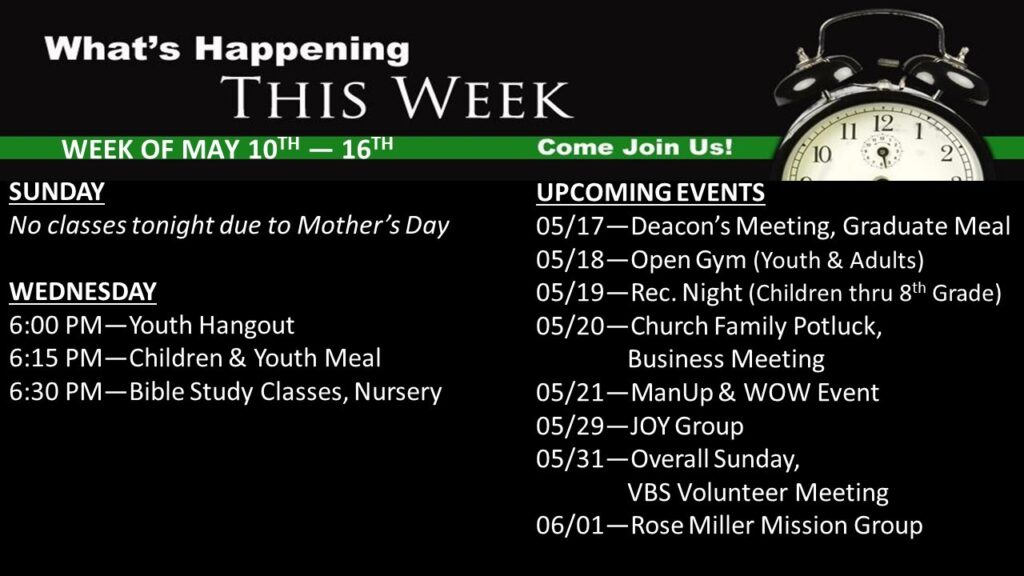 What's Happening
THIS WEEK

WEEK OF MAY 10$^{TH}$ — 16$^{TH}$

Come Join Us!

11 12 1
10 2

SUNDAY
No classes tonight due to Mother's Day

WEDNESDAY
6:00 PM—Youth Hangout
6:15 PM—Children & Youth Meal
6:30 PM—Bible Study Classes, Nursery

UPCOMING EVENTS
05/17—Deacon's Meeting, Graduate Meal
05/18—Open Gym (Youth & Adults)
05/19—Rec. Night (Children thru 8$^{th}$ Grade)
05/20—Church Family Potluck, Business Meeting
05/21—ManUp & WOW Event
05/29—JOY Group
05/31—Overall Sunday, VBS Volunteer Meeting
06/01—Rose Miller Mission Group